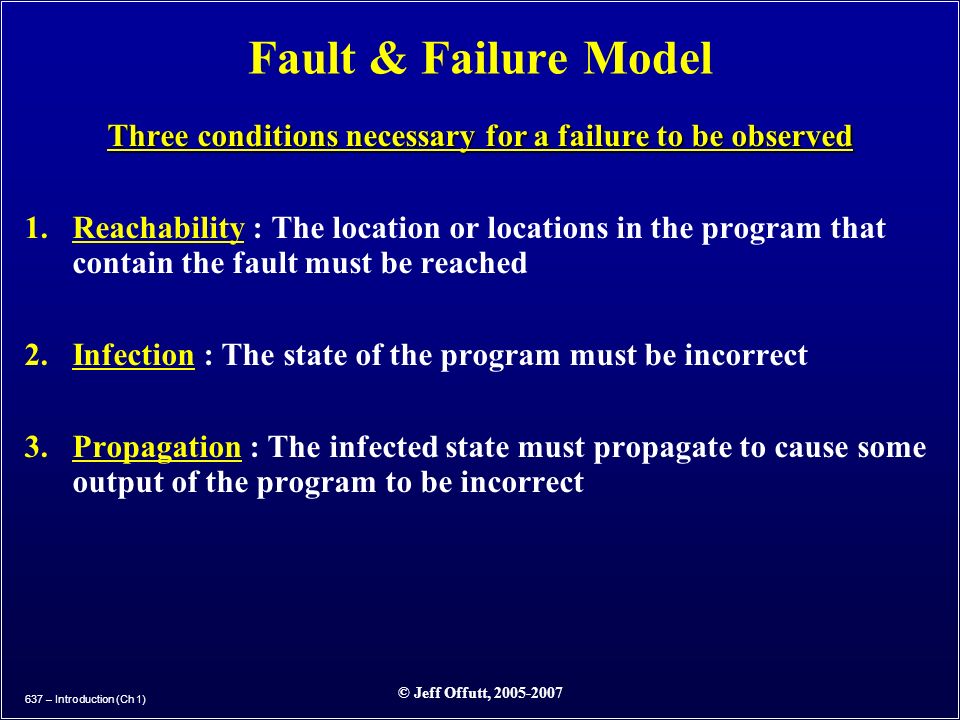 Fault & Failure Model

Three conditions necessary for a failure to be observed

1. Reachability : The location or locations in the program that contain the fault must be reached

2. Infection : The state of the program must be incorrect

3. Propagation : The infected state must propagate to cause some output of the program to be incorrect

637 – Introduction (Ch 1)

© Jeff Offutt, 2005-2007